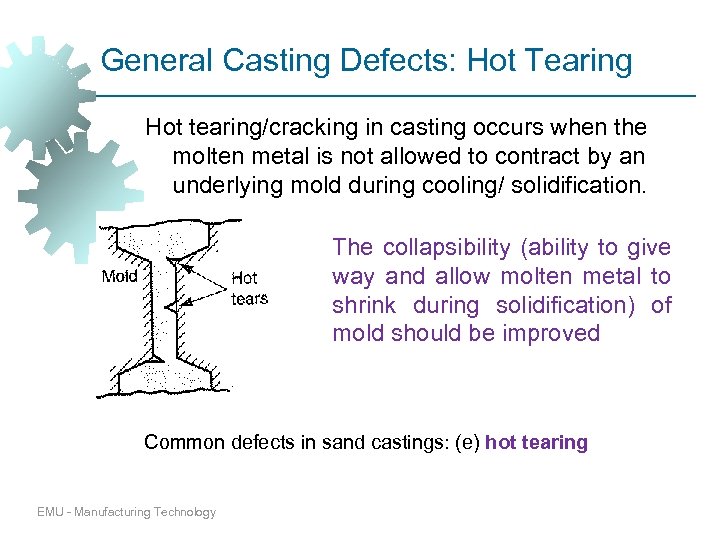 General Casting Defects: Hot Tearing

Hot tearing/cracking in casting occurs when the molten metal is not allowed to contract by an underlying mold during cooling/ solidification.

Mold

Hot tears

The collapsibility (ability to give way and allow molten metal to shrink during solidification) of mold should be improved

Common defects in sand castings: (e) hot tearing

EMU - Manufacturing Technology